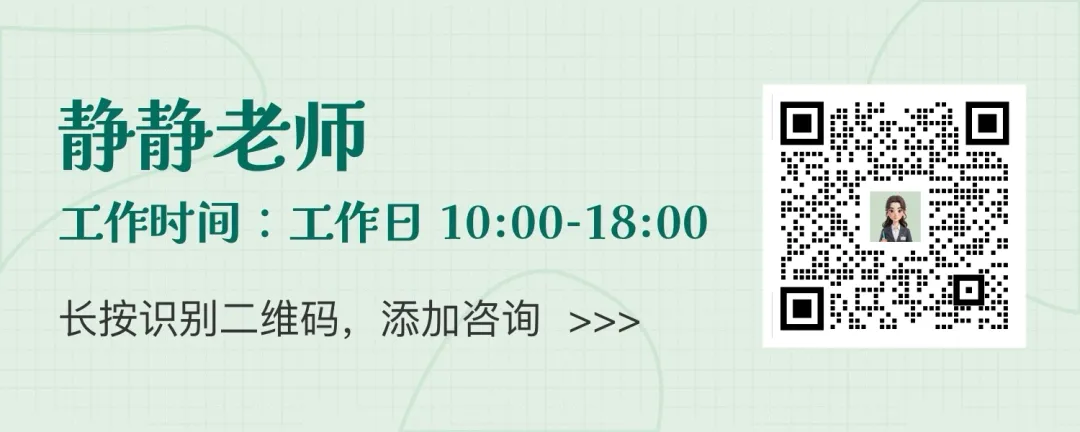 静静老师

工作时间：工作日 10:00-18:00

长按识别二维码，添加咨询 >>>